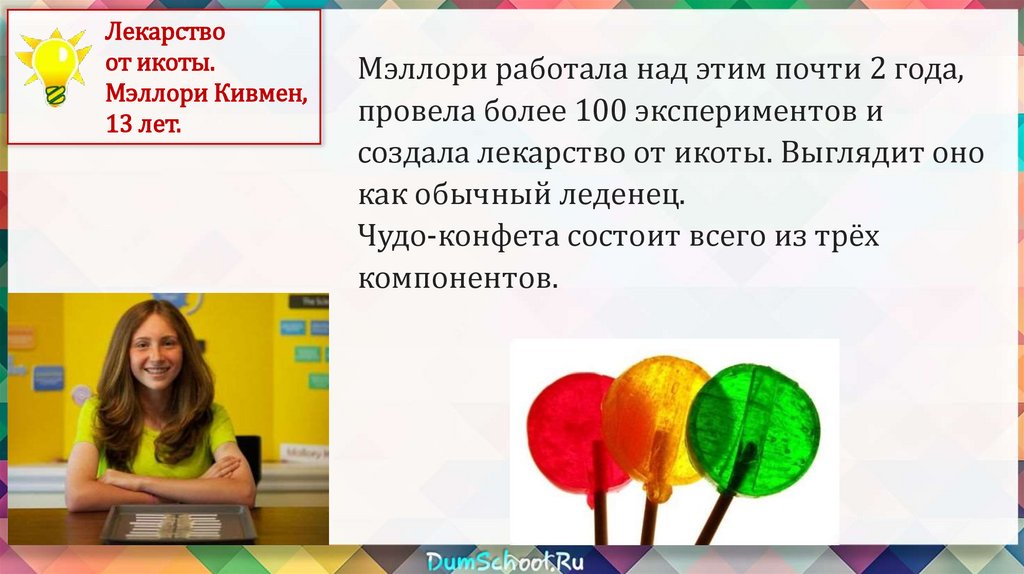 Лекарство от икоты. Мэллори Кивмен, 13 лет.

Мэллори работала над этим почти 2 года, провела более 100 экспериментов и создала лекарство от икоты. Выглядит оно как обычный леденец.
Чудо-конфета состоит всего из трёх компонентов.

DumSchool.Ru